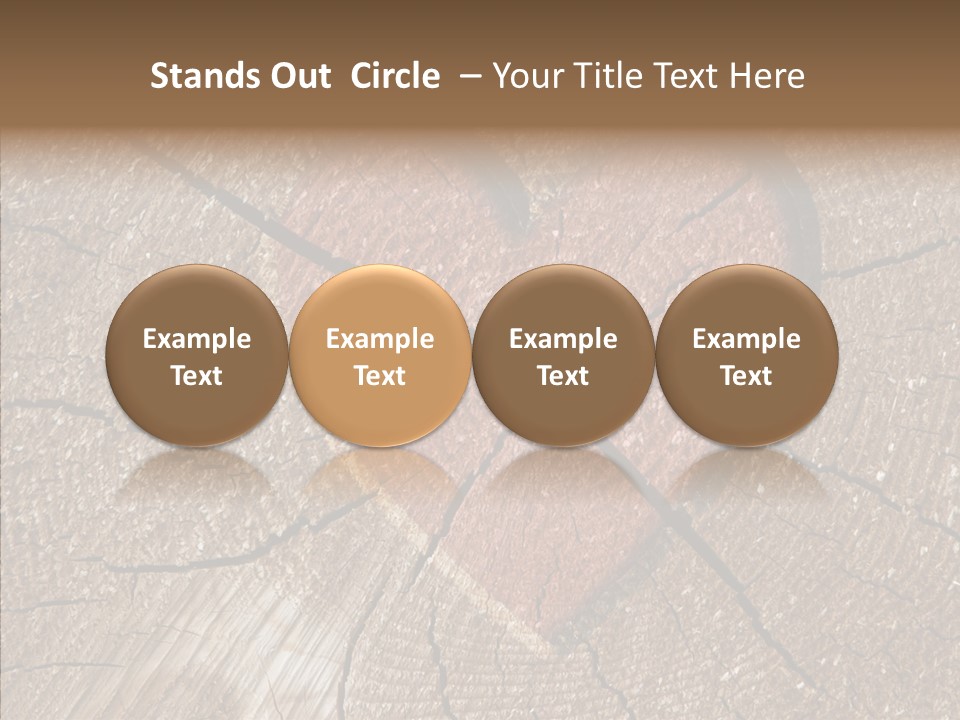 Stands Out Circle – Your Title Text Here

Example Text

Example Text

Example Text

Example Text